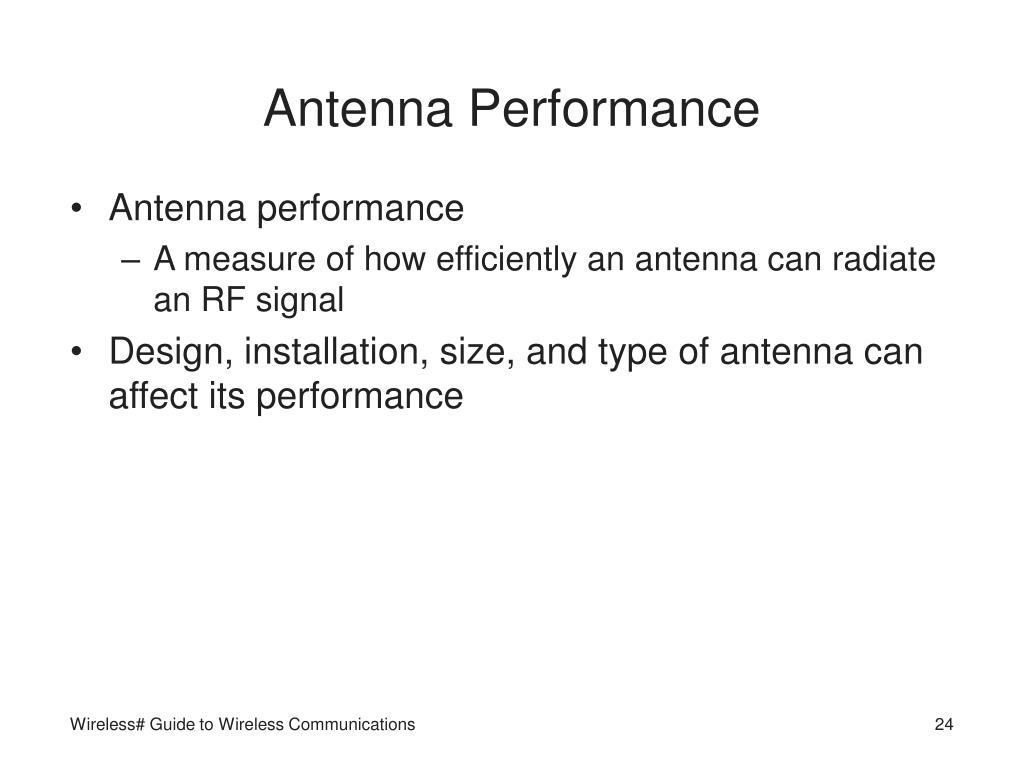 Antenna Performance

• Antenna performance
 – A measure of how efficiently an antenna can radiate an RF signal
• Design, installation, size, and type of antenna can affect its performance

Wireless# Guide to Wireless Communications

24